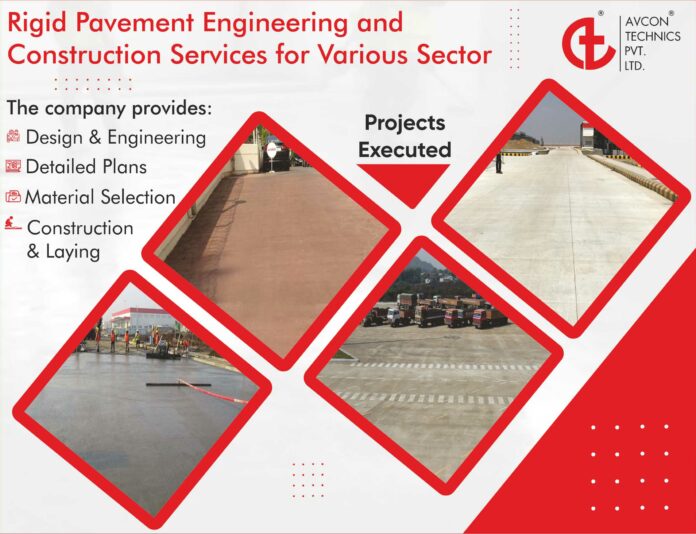 Rigid Pavement Engineering and Construction Services for Various Sector

AVCON® TECHNICS PVT. LTD.

The company provides:
Design & Engineering
Detailed Plans
Material Selection
Construction & Laying

Projects Executed